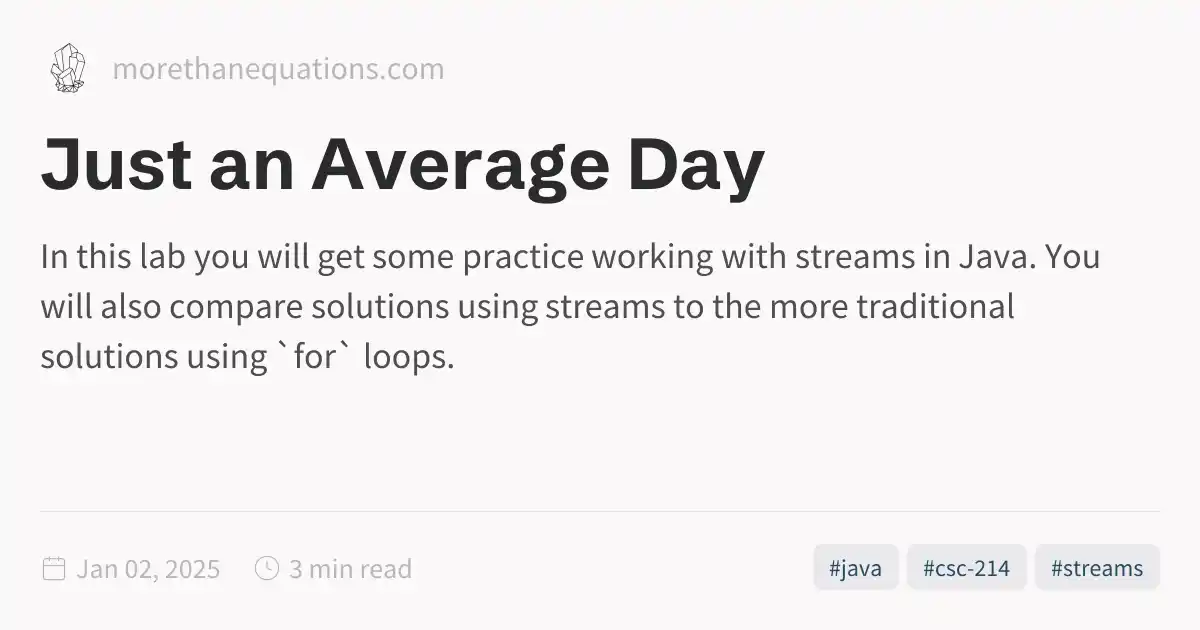 morethanequations.com

Just an Average Day

In this lab you will get some practice working with streams in Java. You will also compare solutions using streams to the more traditional solutions using `for` loops.

Jan 02, 2025 3 min read

#java #csc-214 #streams